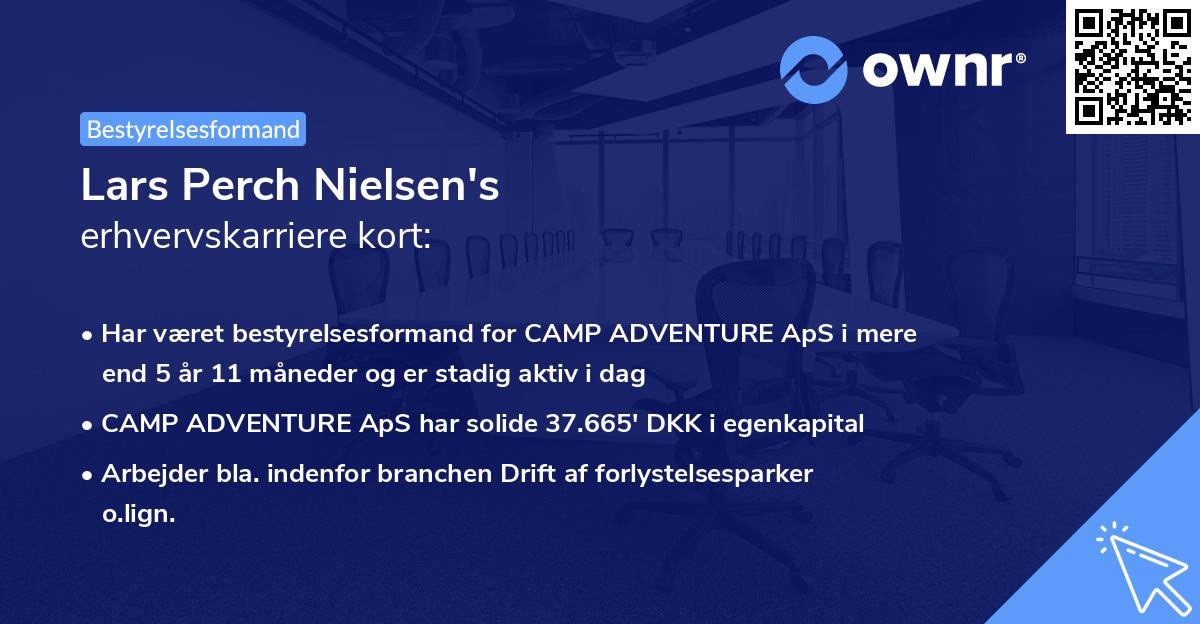 ownr®

Bestyrelsesformand

Lars Perch Nielsen's
erhvervskarriere kort:

• Har været bestyrelsesformand for CAMP ADVENTURE ApS i mere end 5 år 11 måneder og er stadig aktiv i dag

• CAMP ADVENTURE ApS har solide 37.665' DKK i egenkapital

• Arbejder bla. indenfor branchen Drift af forlystelsesparker o.lign.